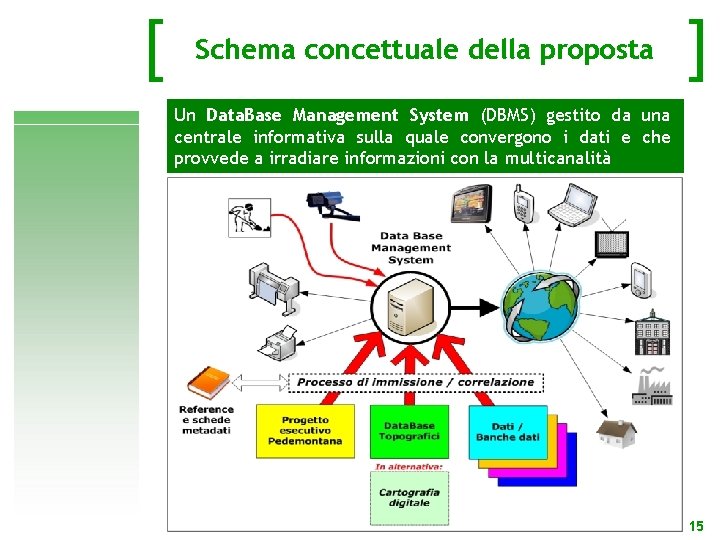 Schema concettuale della proposta

Un DataBase Management System (DBMS) gestito da una centrale informativa sulla quale convergono i dati e che provvede a irradiare informazioni con la multicanalità

Data Base Management System

Processo di immissione / correlazione

Reference e schede metadati

Progetto esecutivo Pedemontana

DataBase Topografici

Dati / Banche dati

In alternativa:

Cartografia digitale

15